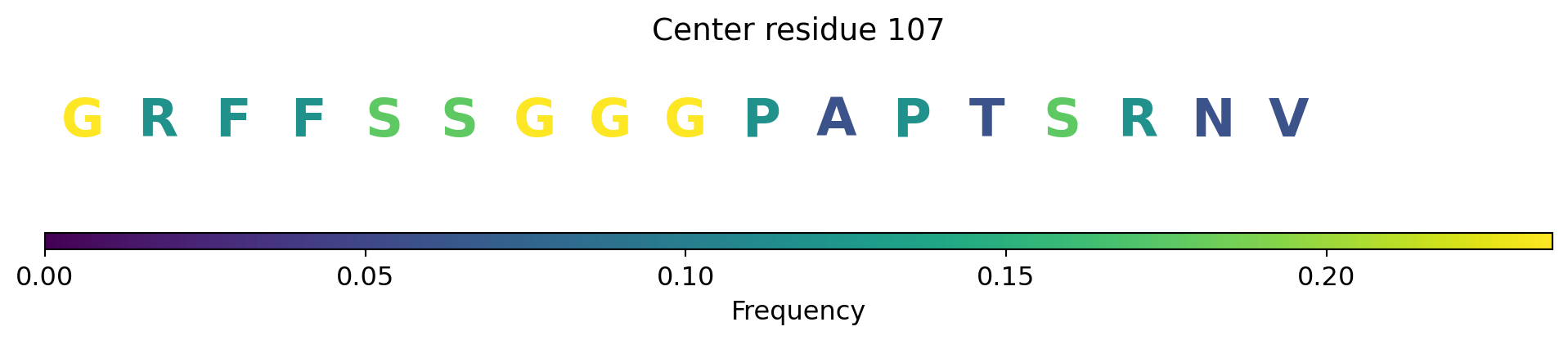 Center residue 107

G R F F S S G G G P A P T S R N V

0.00 0.05 0.10 0.15 0.20

Frequency